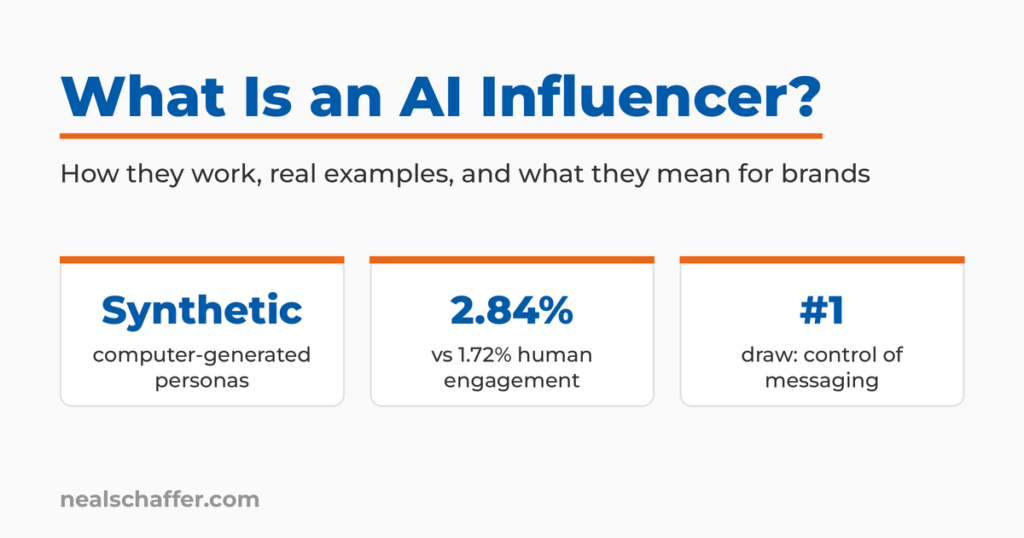 What Is an AI Influencer?

How they work, real examples, and what they mean for brands

Synthetic
computer-generated personas

2.84%
vs 1.72% human engagement

#1
draw: control of messaging

nealschaffer.com